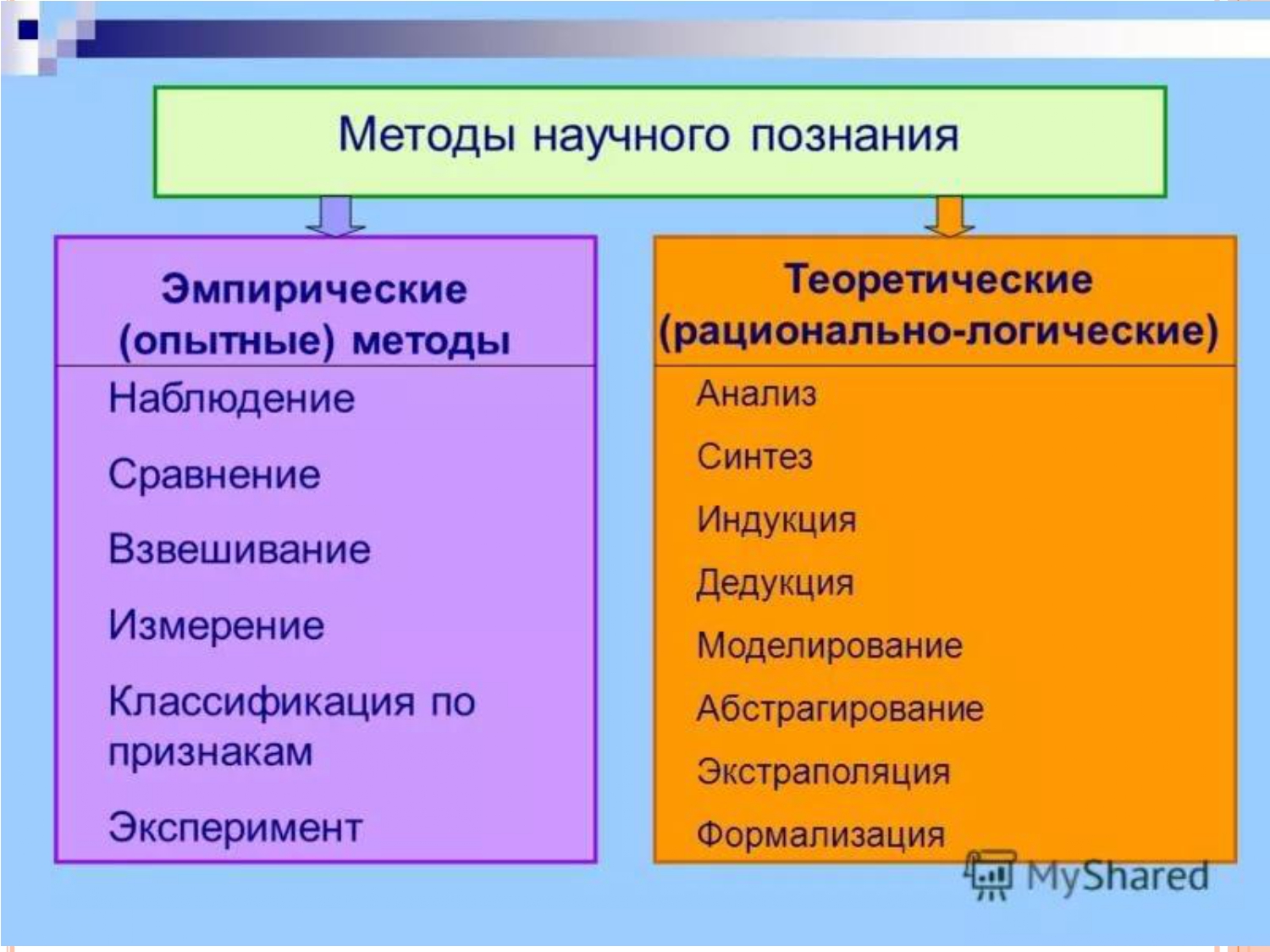 Методы научного познания

Эмпирические (опытные) методы

Наблюдение

Сравнение

Взвешивание

Измерение

Классификация по признакам

Эксперимент

Теоретические (рационально-логические)

Анализ

Синтез

Индукция

Дедукция

Моделирование

Абстрагирование

Экстраполяция

Формализация

MyShared